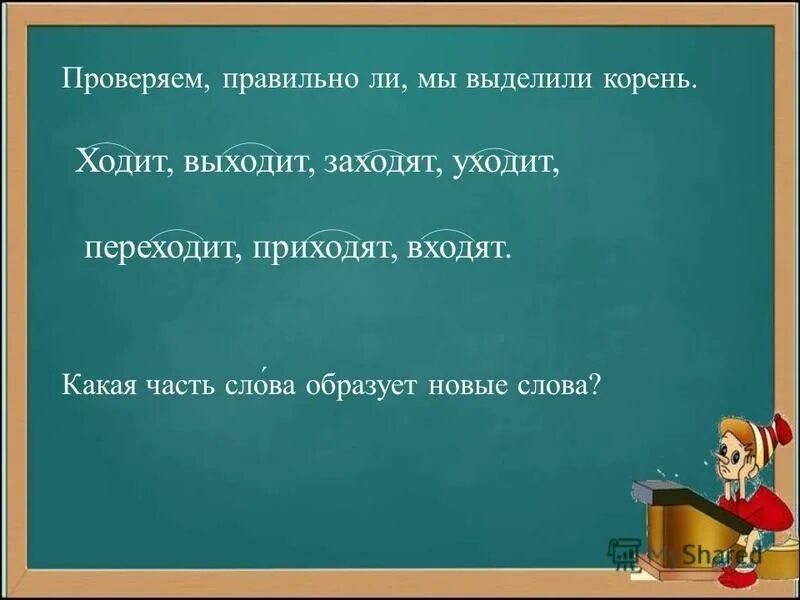 Проверяем, правильно ли, мы выделили корень.

Ходит, выходит, заходят, уходит,

переходит, приходят, входят.

Какая часть сло́ва образует новые слова?

MyShared